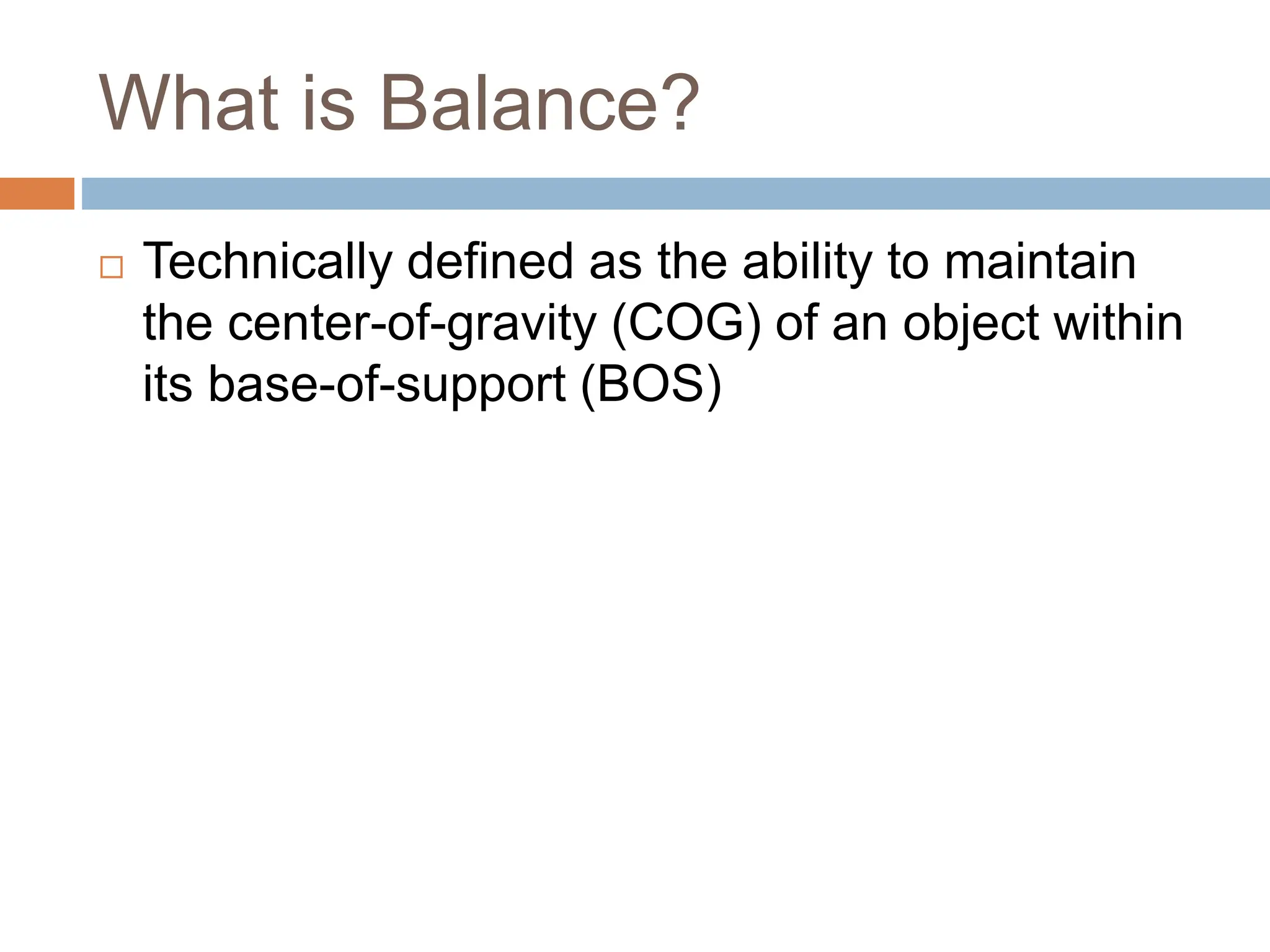 What is Balance?

□ Technically defined as the ability to maintain the center-of-gravity (COG) of an object within its base-of-support (BOS)